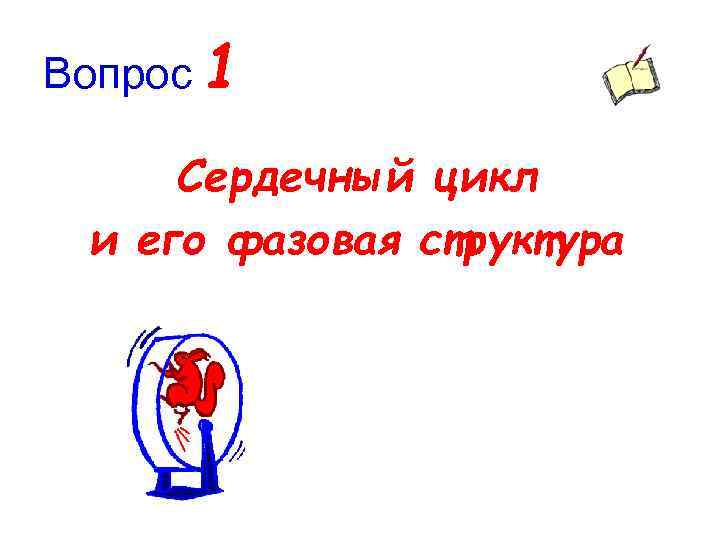 Вопрос 1

Сердечный цикл и его фазовая структура